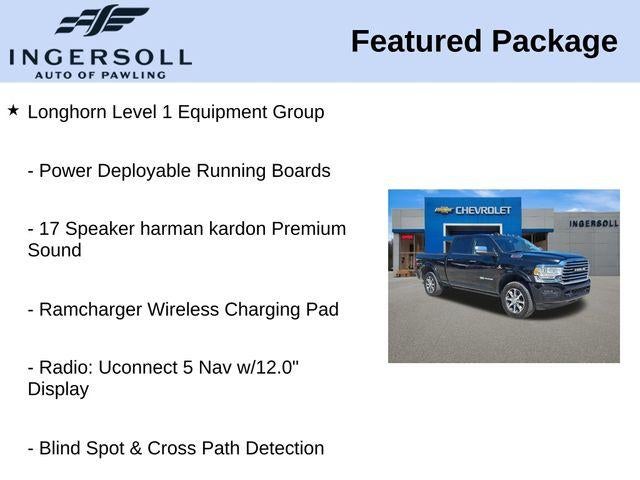 INGERSOLL
AUTO OF PAWLING

Featured Package

★ Longhorn Level 1 Equipment Group

- Power Deployable Running Boards

- 17 Speaker harman kardon Premium Sound

- Ramcharger Wireless Charging Pad

- Radio: Uconnect 5 Nav w/12.0" Display

- Blind Spot & Cross Path Detection

CHEVROLET

INGERSOLL